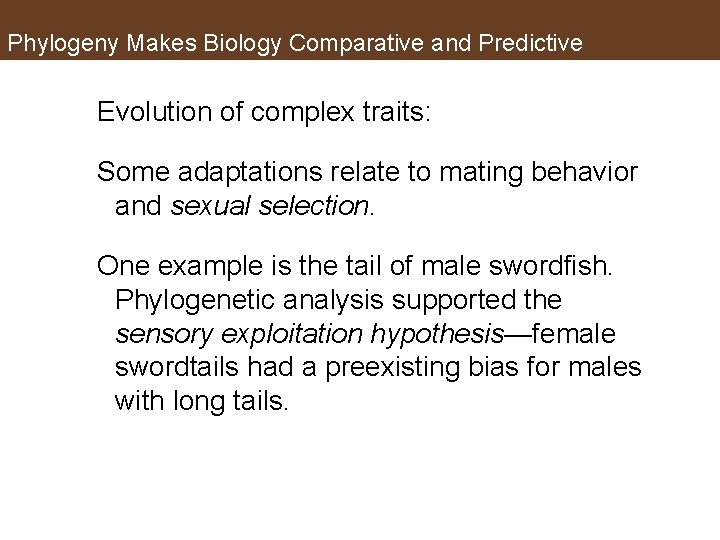 Phylogeny Makes Biology Comparative and Predictive

Evolution of complex traits:

Some adaptations relate to mating behavior and sexual selection.

One example is the tail of male swordfish. Phylogenetic analysis supported the sensory exploitation hypothesis—female swordtails had a preexisting bias for males with long tails.